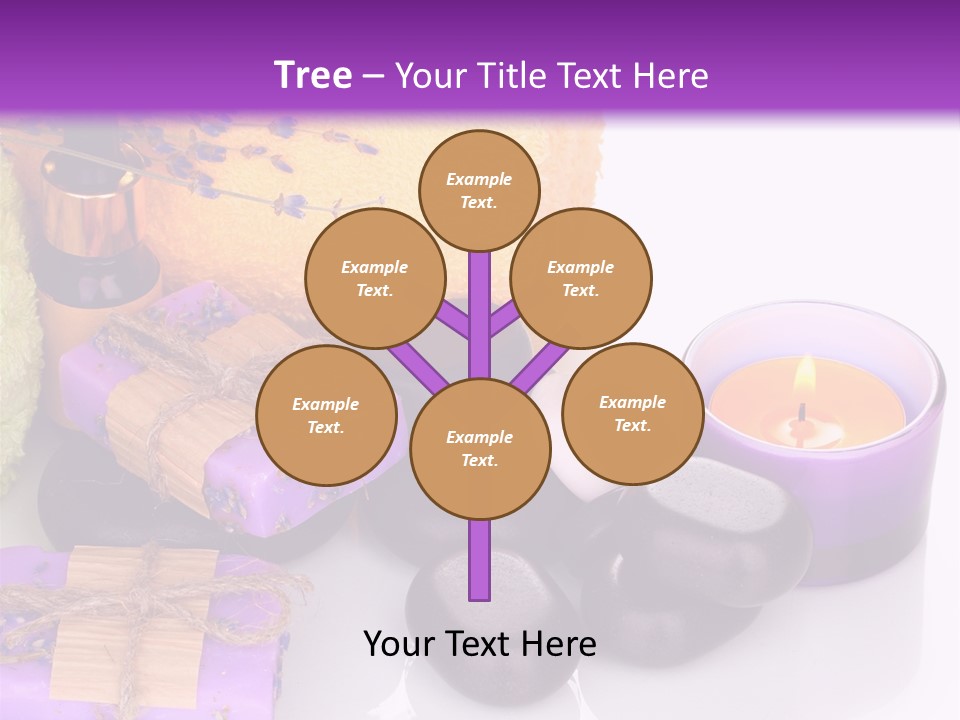 Tree – Your Title Text Here

Example Text.

Example Text.

Example Text.

Example Text.

Example Text.

Example Text.

Your Text Here